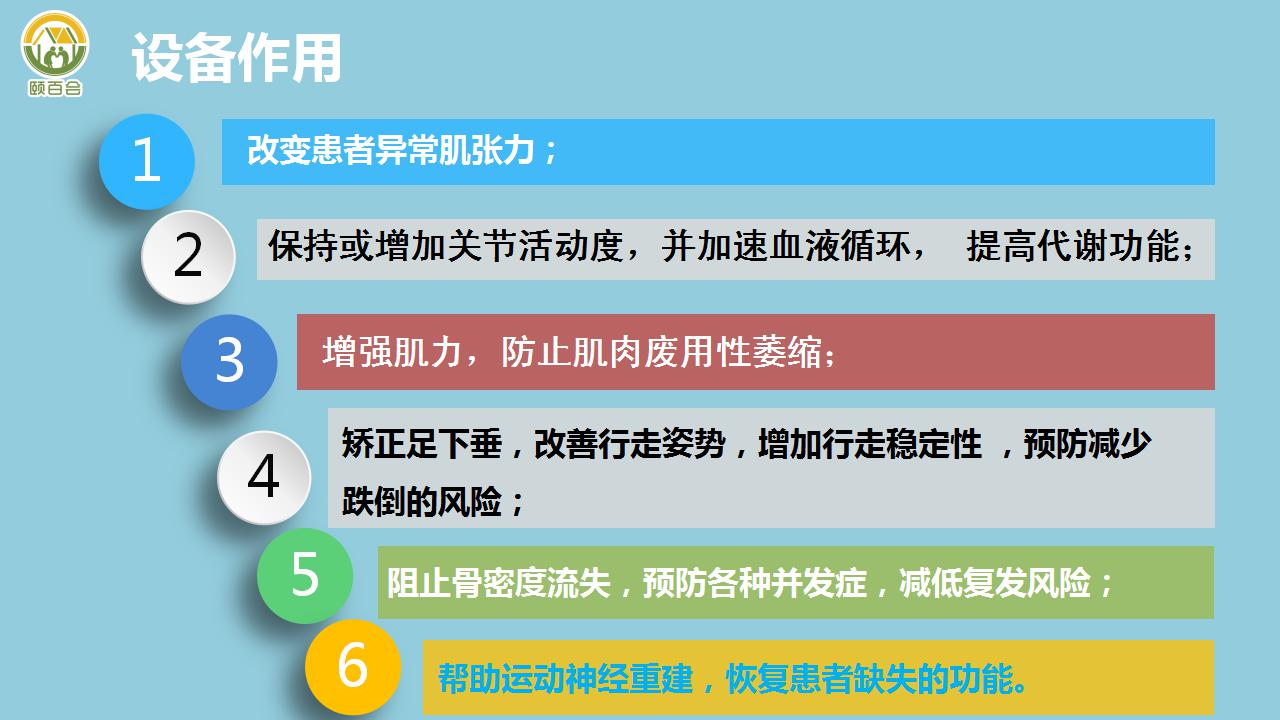 颐百合

设备作用

1 改变患者异常肌张力；

2 保持或增加关节活动度，并加速血液循环， 提高代谢功能；

3 增强肌力，防止肌肉废用性萎缩；

4 矫正足下垂，改善行走姿势，增加行走稳定性 ，预防减少跌倒的风险；

5 阻止骨密度流失，预防各种并发症，减低复发风险；

6 帮助运动神经重建，恢复患者缺失的功能。